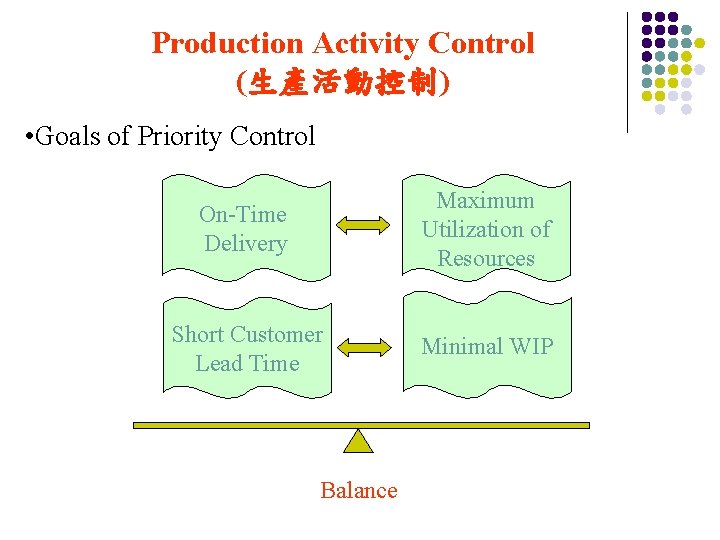 Production Activity Control
(生產活動控制)

•Goals of Priority Control

On-Time Delivery

Maximum Utilization of Resources

Short Customer Lead Time

Minimal WIP

Balance